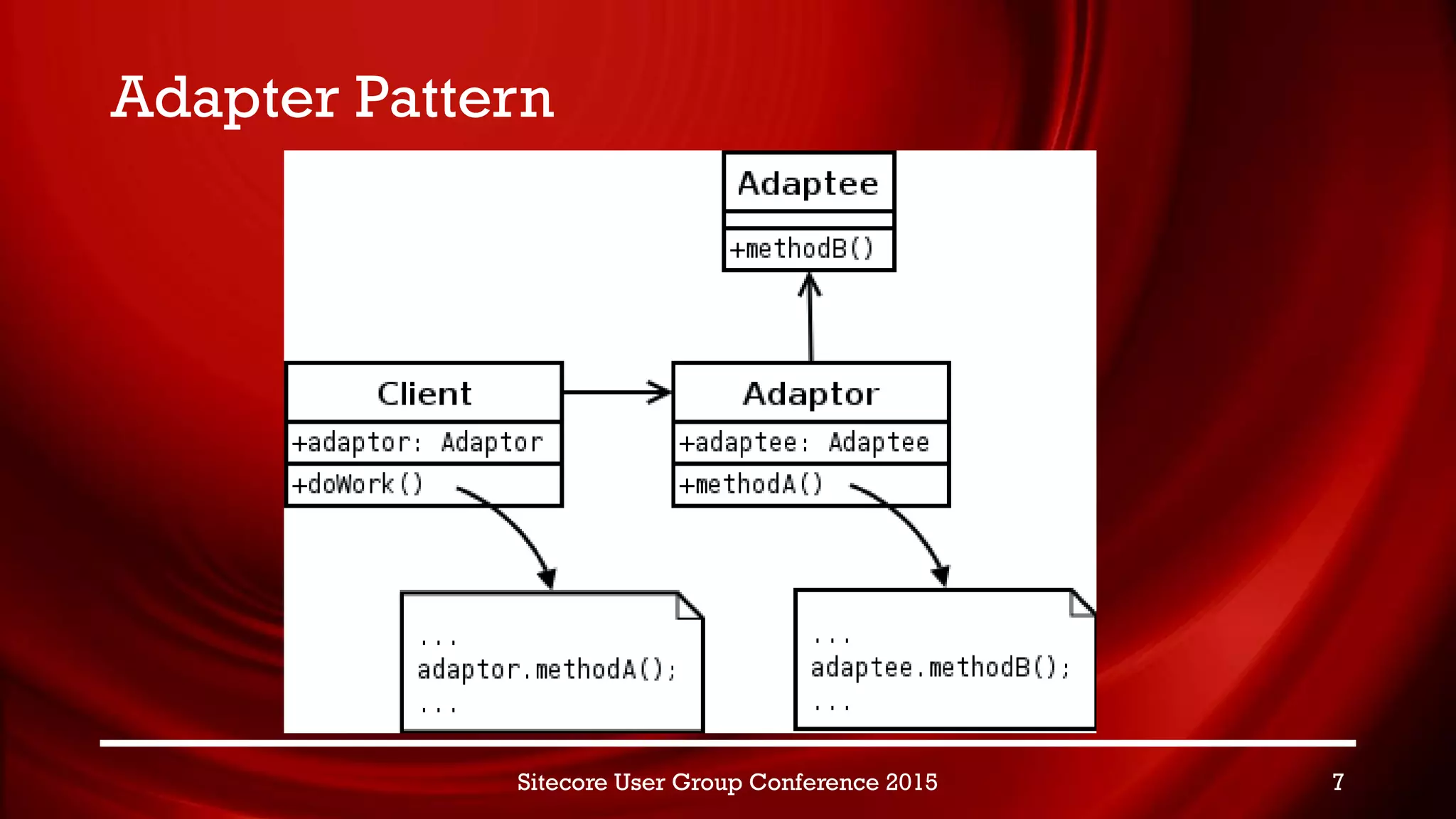 Adapter Pattern

Adaptee

+methodB()

Client

+adaptor: Adaptor

+doWork()

Adaptor

+adaptee: Adaptee

+methodA()

...
adaptor.methodA();
...

...
adaptee.methodB();
...

Sitecore User Group Conference 2015

7